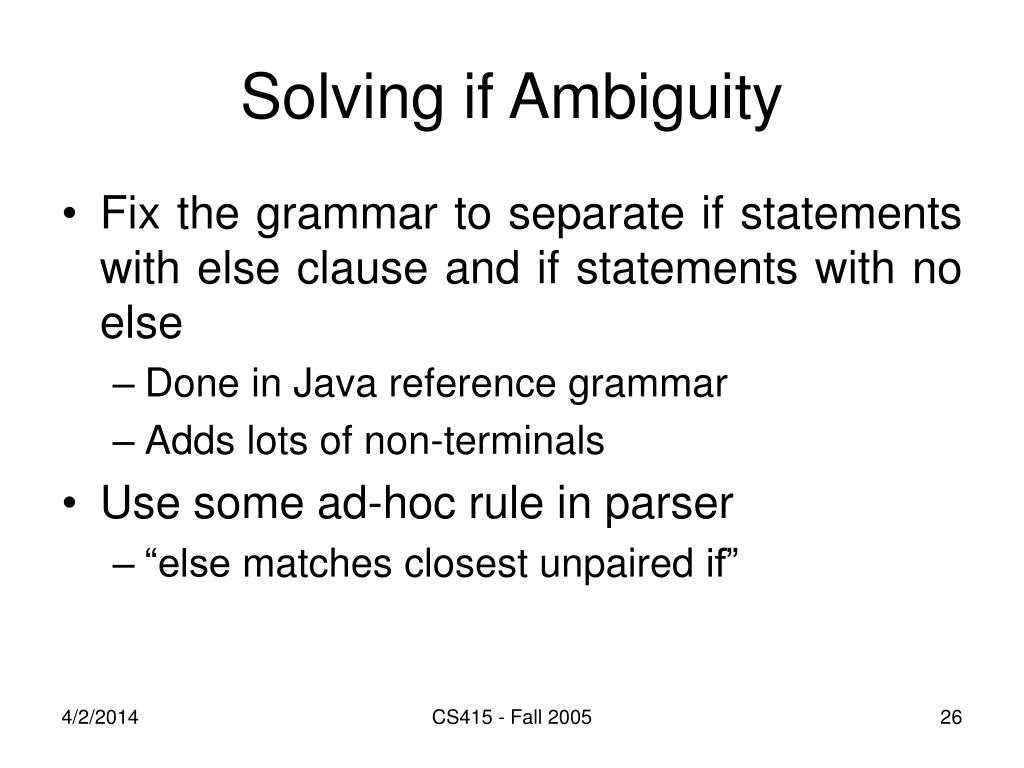 Solving if Ambiguity

• Fix the grammar to separate if statements with else clause and if statements with no else
– Done in Java reference grammar
– Adds lots of non-terminals
• Use some ad-hoc rule in parser
– “else matches closest unpaired if”

4/2/2014
CS415 - Fall 2005
26